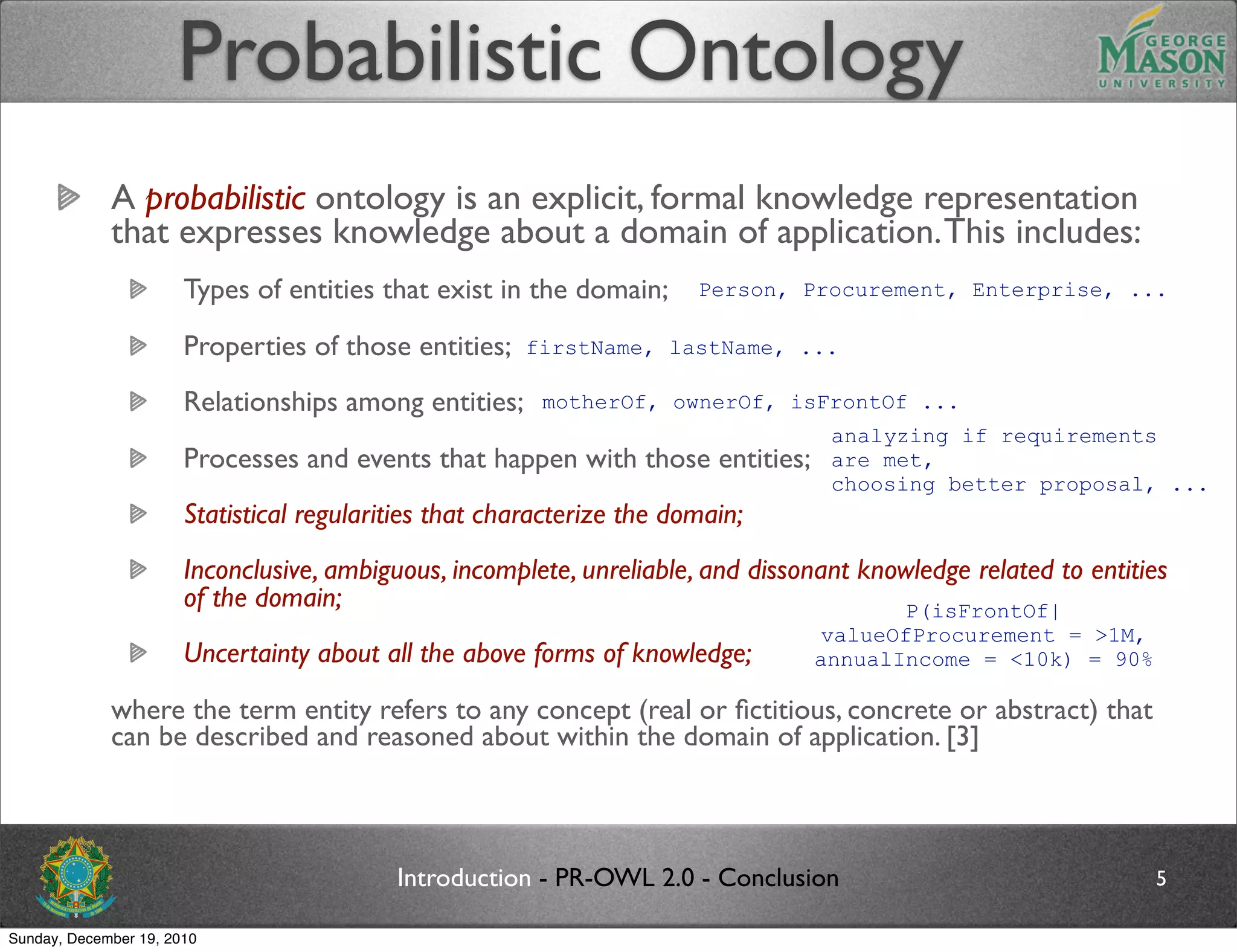 Probabilistic Ontology

GEORGE MASON UNIVERSITY

A probabilistic ontology is an explicit, formal knowledge representation that expresses knowledge about a domain of application. This includes:

Types of entities that exist in the domain; Person, Procurement, Enterprise, ...

Properties of those entities; firstName, lastName, ...

Relationships among entities; motherOf, ownerOf, isFrontOf ...

Processes and events that happen with those entities; analyzing if requirements are met, choosing better proposal, ...

Statistical regularities that characterize the domain;

Inconclusive, ambiguous, incomplete, unreliable, and dissonant knowledge related to entities of the domain;

Uncertainty about all the above forms of knowledge; P(isFrontOf| valueOfProcurement = >1M, annualIncome = <10k) = 90%

where the term entity refers to any concept (real or fictitious, concrete or abstract) that can be described and reasoned about within the domain of application. [3]

Introduction - PR-OWL 2.0 - Conclusion

5

Sunday, December 19, 2010